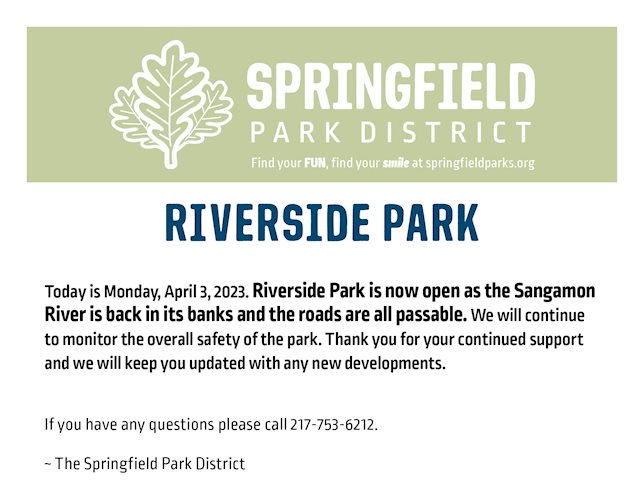 SPRINGFIELD
PARK DISTRICT
Find your FUN, find your smile at springfieldparks.org

RIVERSIDE PARK

Today is Monday, April 3, 2023. Riverside Park is now open as the Sangamon River is back in its banks and the roads are all passable. We will continue to monitor the overall safety of the park. Thank you for your continued support and we will keep you updated with any new developments.

If you have any questions please call 217-753-6212.

~ The Springfield Park District